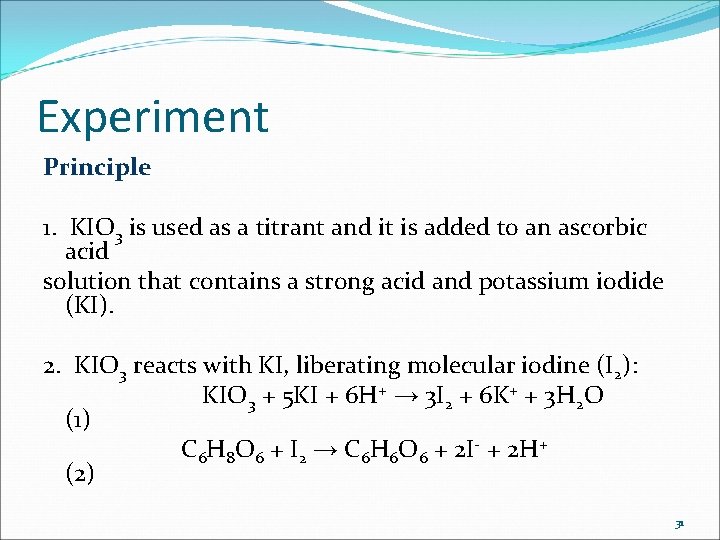 Experiment

Principle

1. $KIO_3$ is used as a titrant and it is added to an ascorbic acid solution that contains a strong acid and potassium iodide (KI).

2. $KIO_3$ reacts with KI, liberating molecular iodine ($I_2$):

$KIO_3 + 5KI + 6H^+ \rightarrow 3I_2 + 6K^+ + 3H_2O$ (1)

$C_6H_8O_6 + I_2 \rightarrow C_6H_6O_6 + 2I^- + 2H^+$ (2)

31